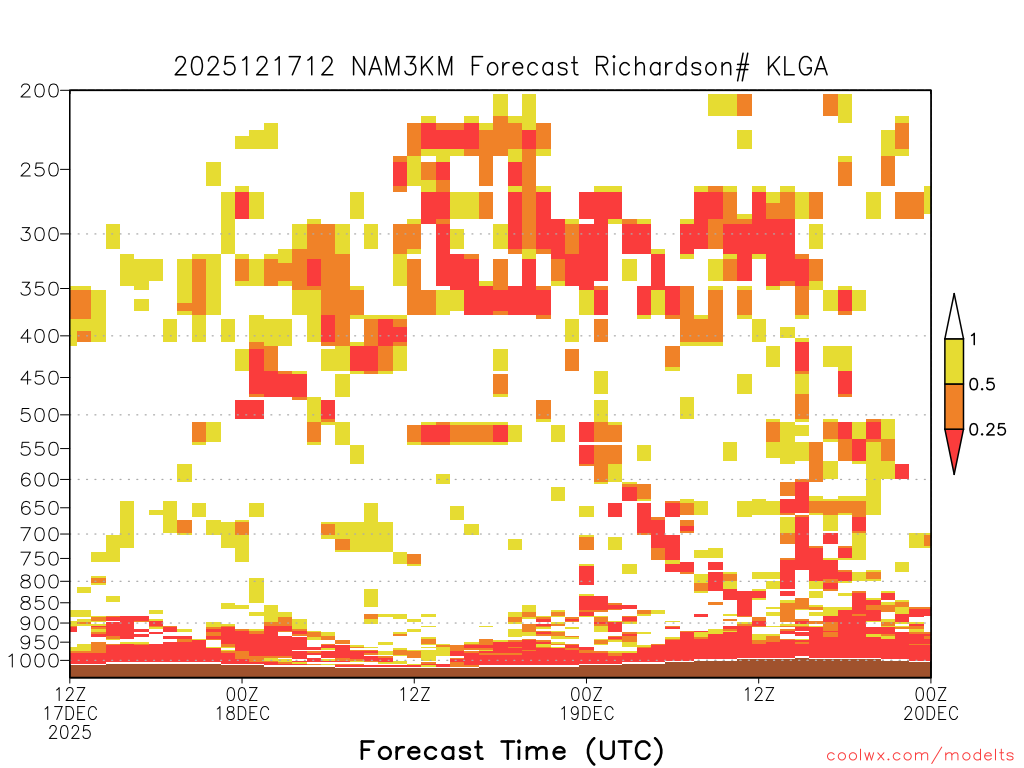 2025121712 NAM3KM Forecast Richardson# KLGA

200
250
300
350
400
450
500
550
600
650
700
750
800
850
900
950
1000

1
0.5
0.25

12Z
17DEC
2025

00Z
18DEC

12Z

00Z
19DEC

12Z

00Z
20DEC

Forecast Time (UTC)

coolwx.com/modelts